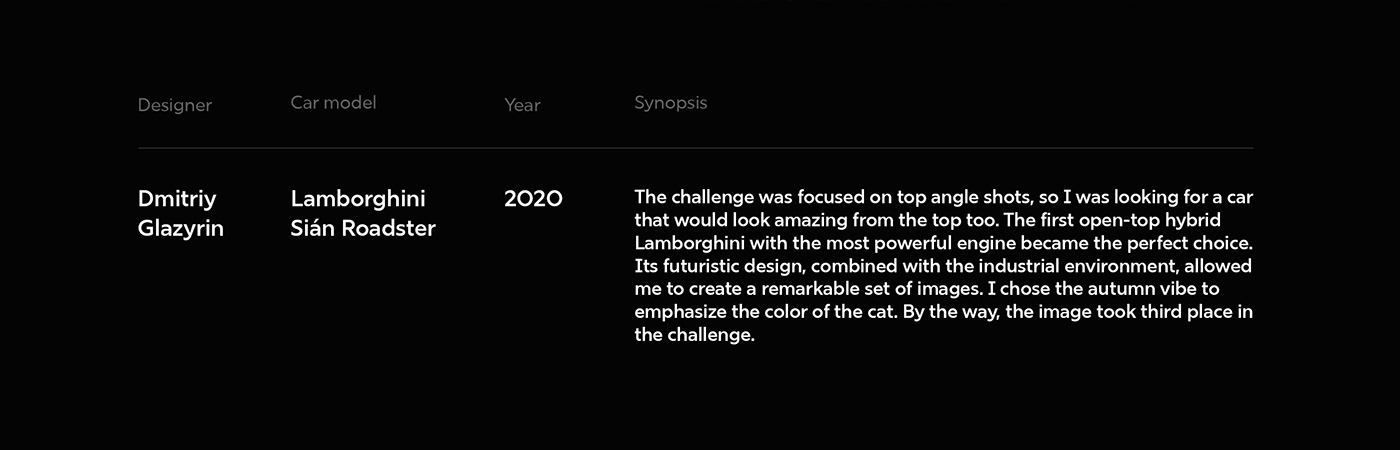 | Designer | Car model | Year | Synopsis |
|---|---|---|---|
| Dmitriy Glazyrin | Lamborghini Sián Roadster | 2020 | The challenge was focused on top angle shots, so I was looking for a car that would look amazing from the top too. The first open-top hybrid Lamborghini with the most powerful engine became the perfect choice. Its futuristic design, combined with the industrial environment, allowed me to create a remarkable set of images. I chose the autumn vibe to emphasize the color of the cat. By the way, the image took third place in the challenge. |